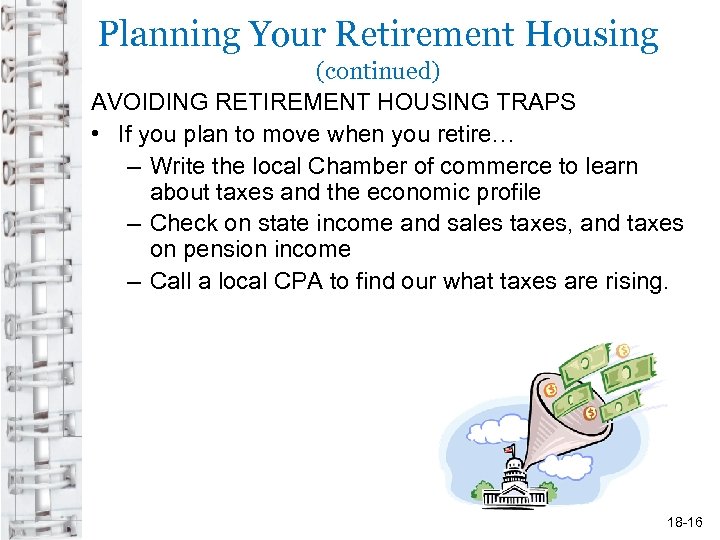 Planning Your Retirement Housing
(continued)

AVOIDING RETIREMENT HOUSING TRAPS

• If you plan to move when you retire…
– Write the local Chamber of commerce to learn about taxes and the economic profile
– Check on state income and sales taxes, and taxes on pension income
– Call a local CPA to find our what taxes are rising.

18-16